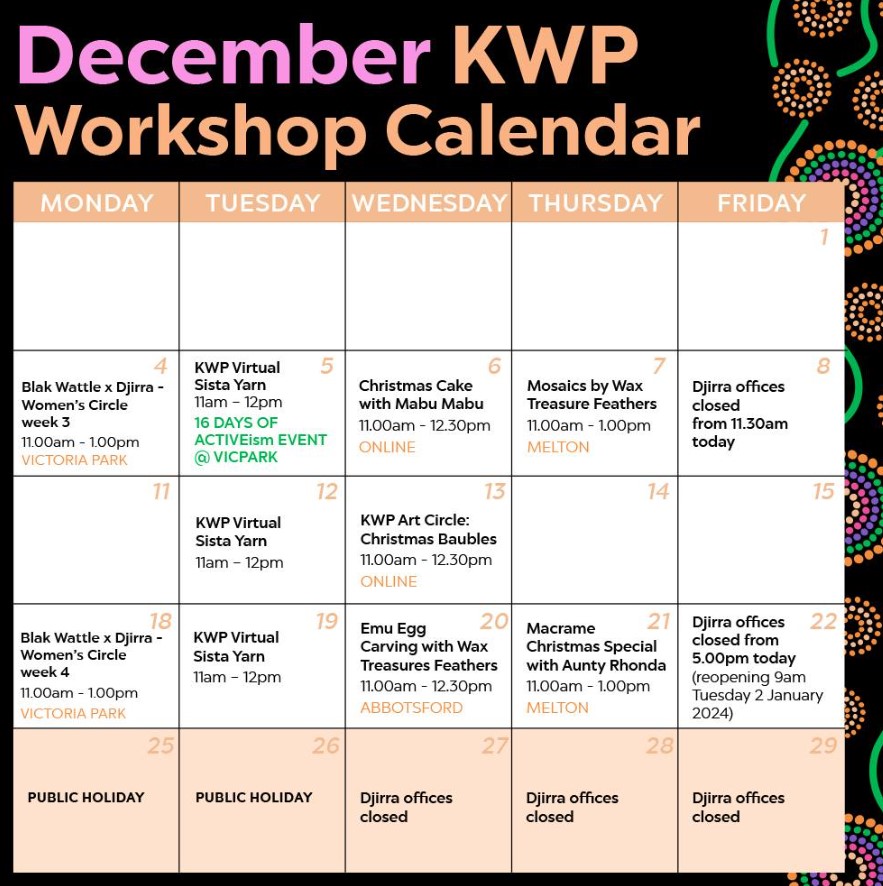 December KWP Workshop Calendar

| MONDAY | TUESDAY | WEDNESDAY | THURSDAY | FRIDAY |
|---|---|---|---|---|
| | | | | 1 |
| 4 Blak Wattle x Djirra - Women's Circle week 3 11.00am - 1.00pm VICTORIA PARK | 5 KWP Virtual Sista Yarn 11am – 12pm 16 DAYS OF ACTIVEism EVENT @ VICPARK | 6 Christmas Cake with Mabu Mabu 11.00am - 12.30pm ONLINE | 7 Mosaics by Wax Treasure Feathers 11.00am - 1.00pm MELTON | 8 Djirra offices closed from 11.30am today |
| 11 | 12 KWP Virtual Sista Yarn 11am – 12pm | 13 KWP Art Circle: Christmas Baubles 11.00am - 12.30pm ONLINE | 14 | 15 |
| 18 Blak Wattle x Djirra - Women's Circle week 4 11.00am - 1.00pm VICTORIA PARK | 19 KWP Virtual Sista Yarn 11am – 12pm | 20 Emu Egg Carving with Wax Treasures Feathers 11.00am - 12.30pm ABBOTSFORD | 21 Macrame Christmas Special with Aunty Rhonda 11.00am - 1.00pm MELTON | 22 Djirra offices closed from 5.00pm today (reopening 9am Tuesday 2 January 2024) |
| 25 PUBLIC HOLIDAY | 26 PUBLIC HOLIDAY | 27 Djirra offices closed | 28 Djirra offices closed | 29 Djirra offices closed |